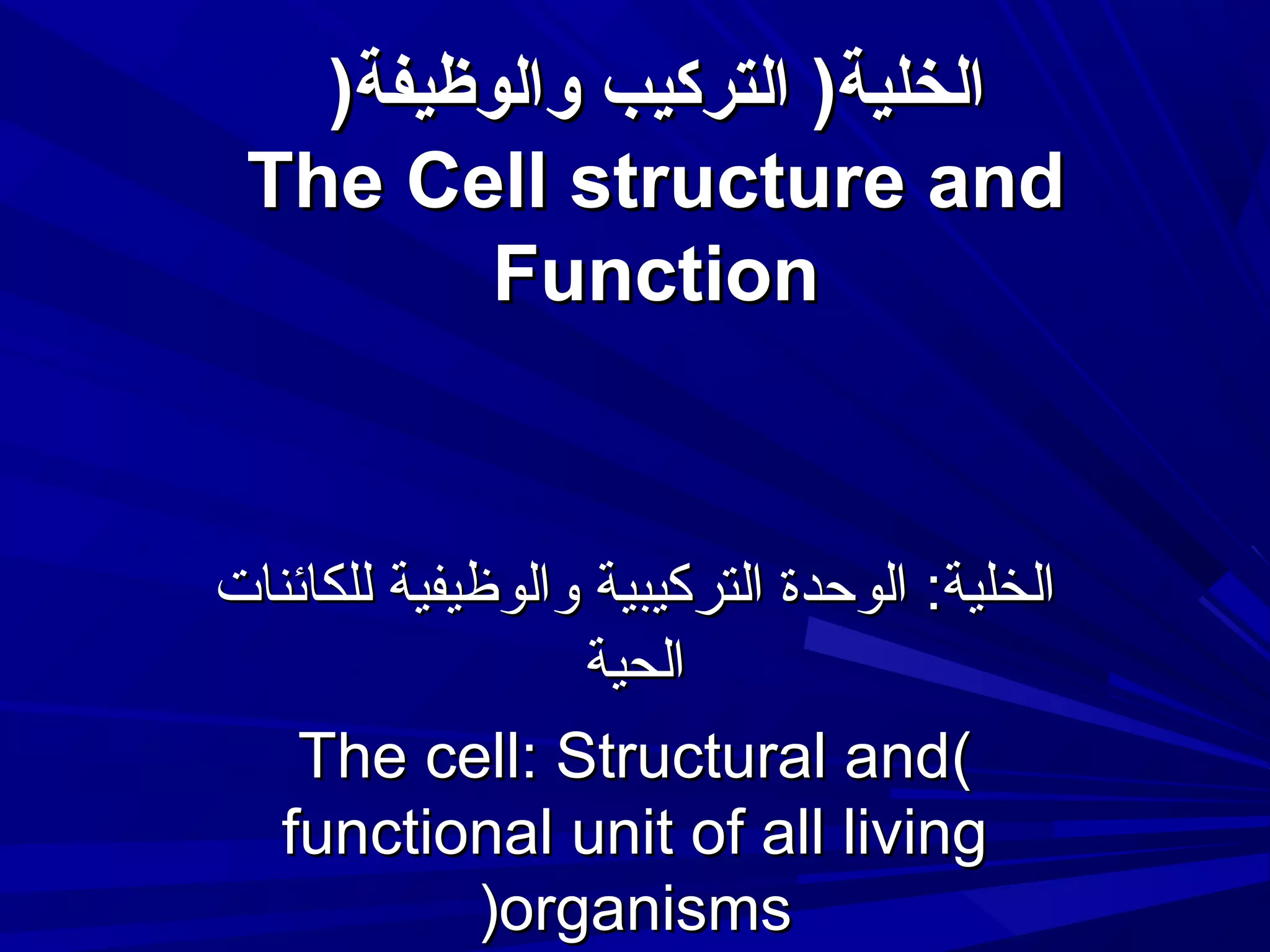 الخلية( التركيب والوظيفة(
The Cell structure and Function

الخلية: الوحدة التركيبية والوظيفية للكائنات الحية

The cell: Structural and( functional unit of all living )organisms